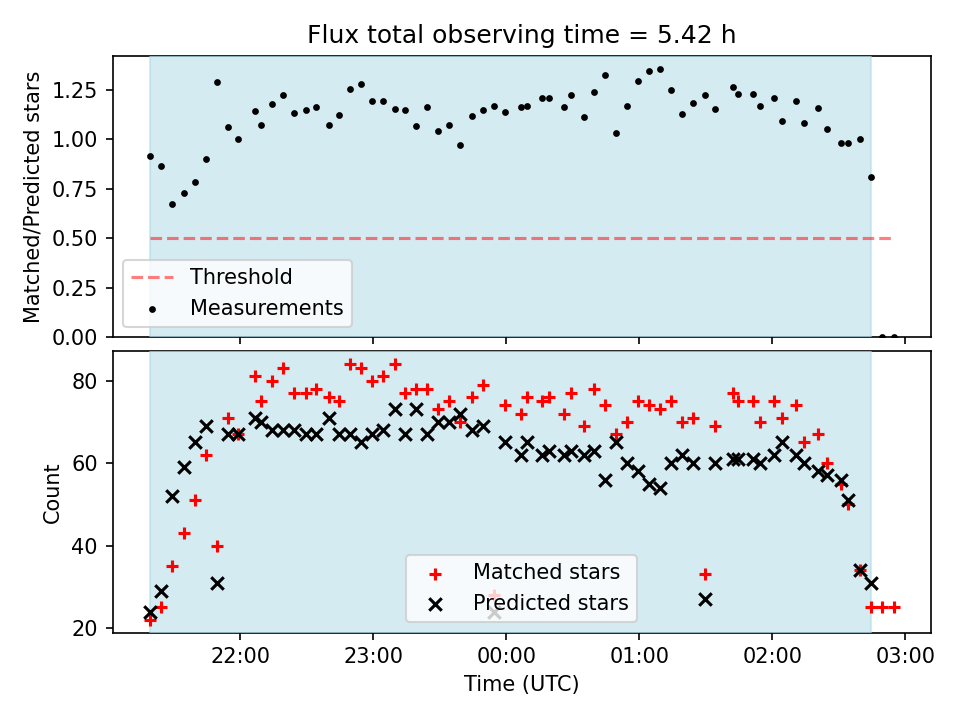 Flux total observing time = 5.42 h

Matched/Predicted stars

1.25
1.00
0.75
0.50
0.25
0.00

Threshold
Measurements

Count

80
60
40
20

Matched stars
Predicted stars

22:00
23:00
00:00
01:00
02:00
03:00

Time (UTC)